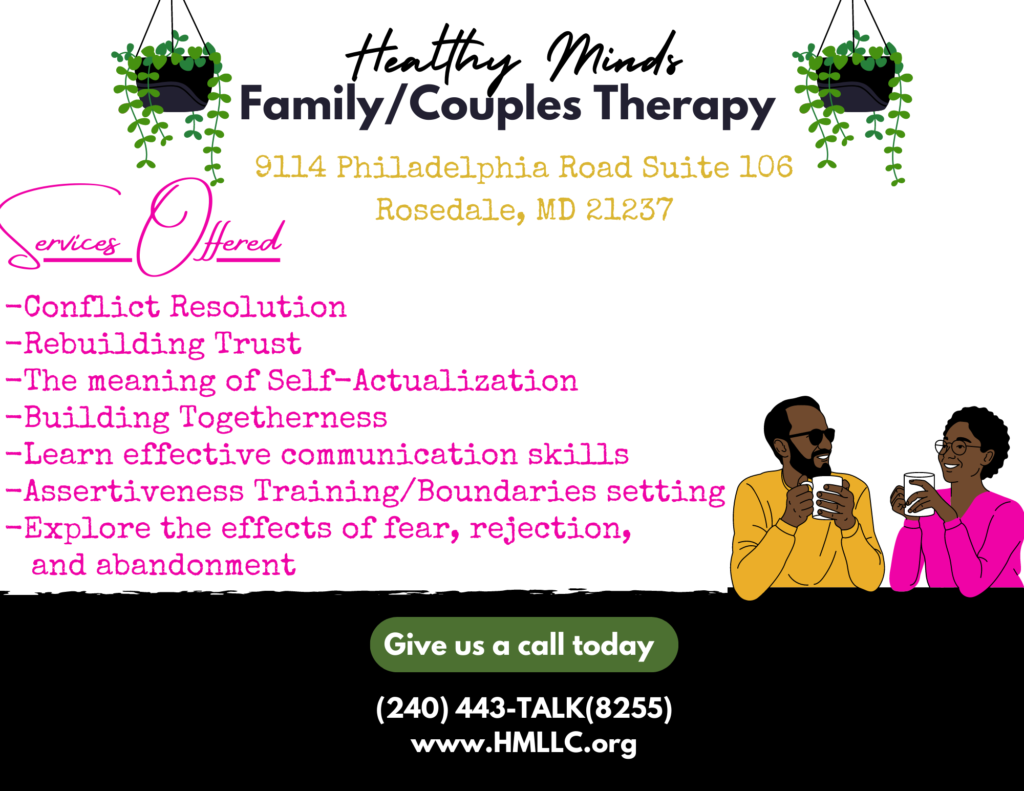 Healthy Minds
Family/Couples Therapy

9114 Philadelphia Road Suite 106
Rosedale, MD 21237

Services Offered

-Conflict Resolution
-Rebuilding Trust
-The meaning of Self-Actualization
-Building Togetherness
-Learn effective communication skills
-Assertiveness Training/Boundaries setting
-Explore the effects of fear, rejection, and abandonment

Give us a call today

(240) 443-TALK(8255)
www.HMLLC.org